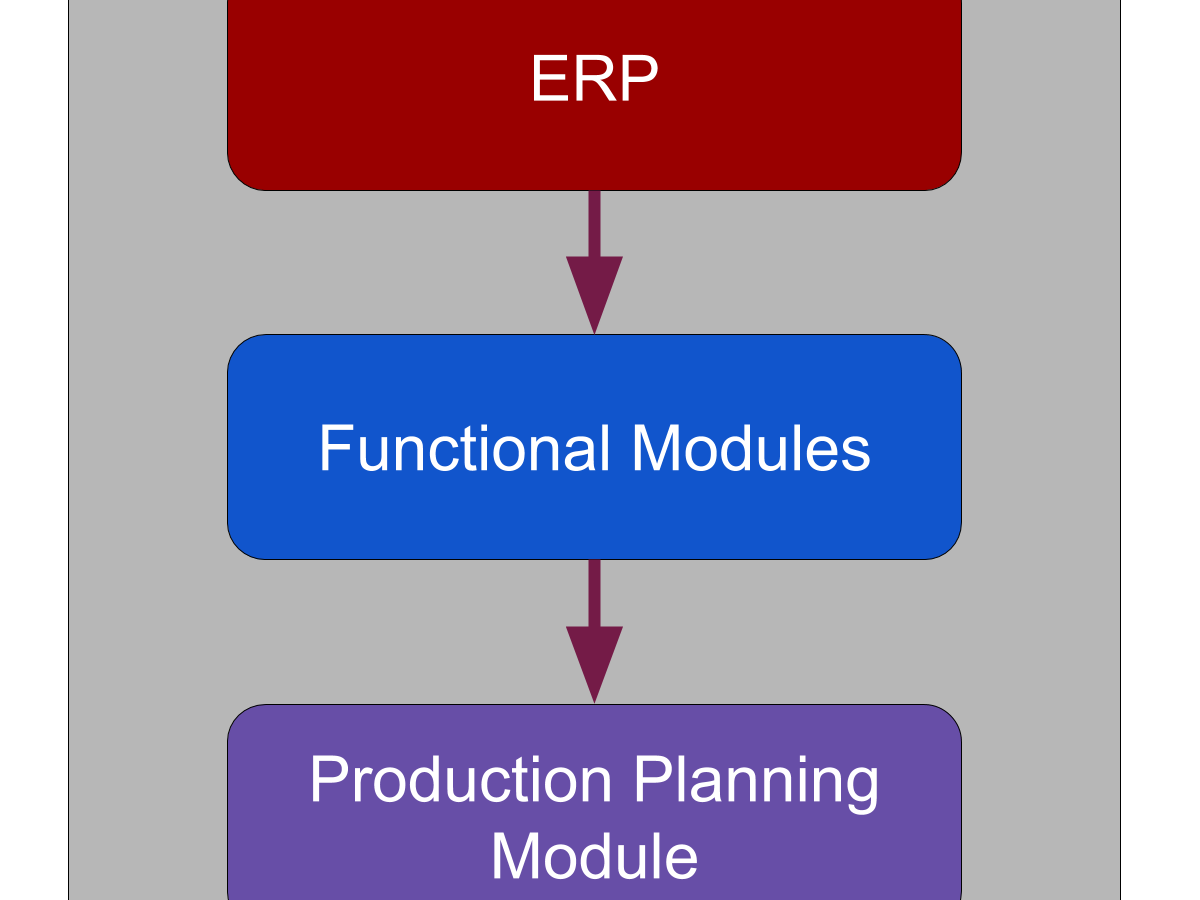 ERP

Functional Modules

Production Planning Module